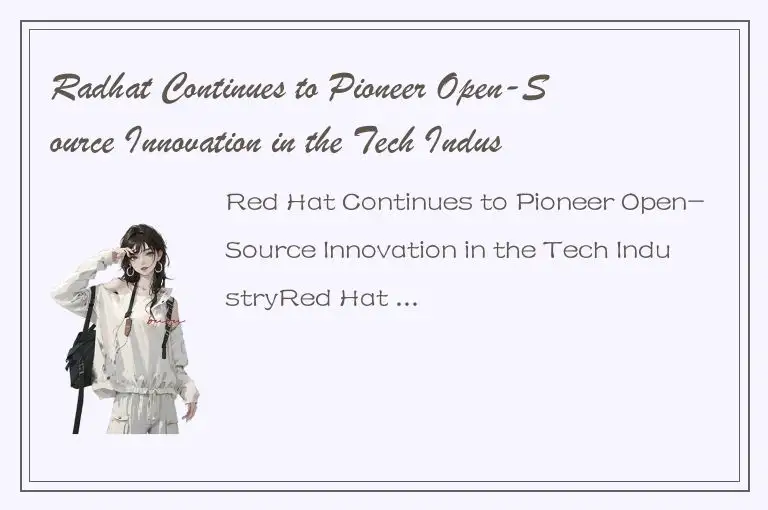 Radhat Continues to Pioneer Open-Source Innovation in the Tech Indus

Red Hat Continues to Pioneer Open-Source Innovation in the Tech IndustryRed Hat ...